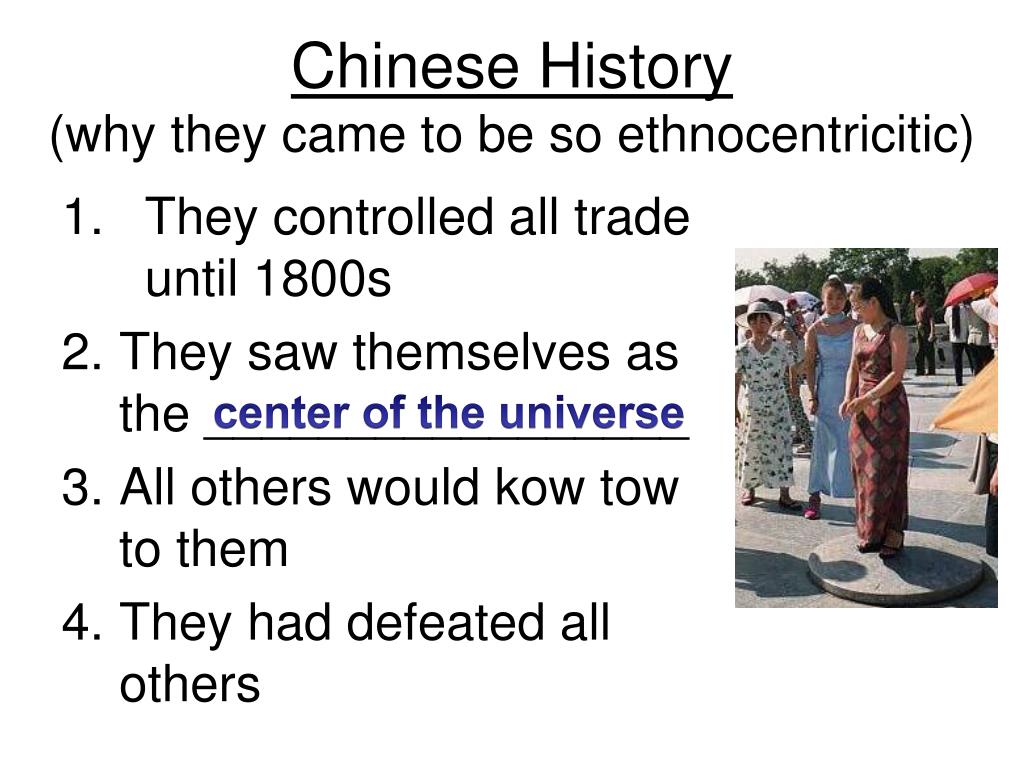 Chinese History
(why they came to be so ethnocentricitic)

1. They controlled all trade until 1800s
2. They saw themselves as the center of the universe
3. All others would kow tow to them
4. They had defeated all others